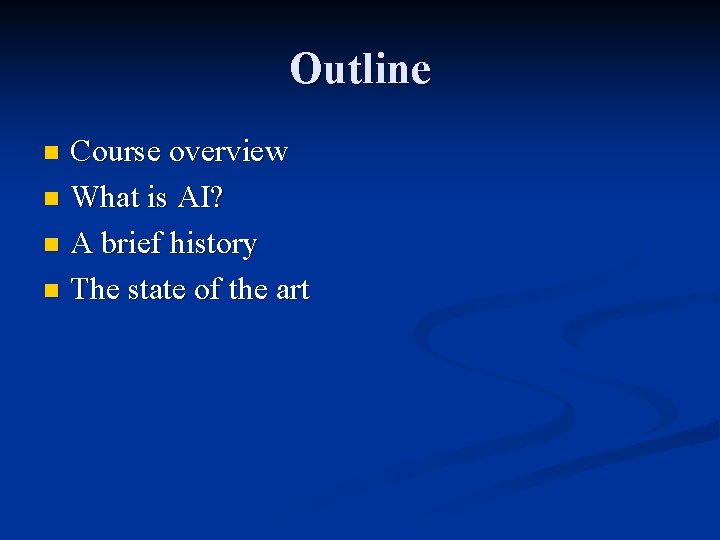 Outline

- Course overview
- What is AI?
- A brief history
- The state of the art